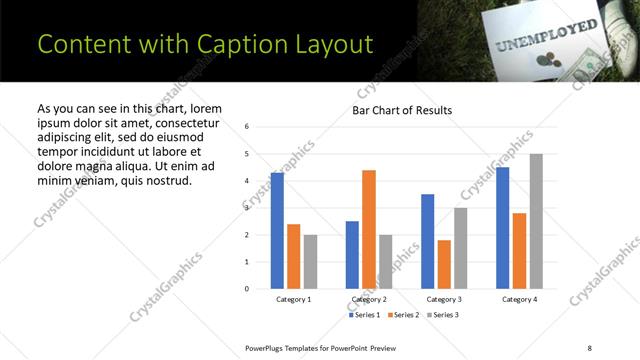 Content with Caption Layout

UNEMPLOYED

As you can see in this chart, lorem ipsum dolor sit amet, consectetur adipiscing elit, sed do eiusmod tempor incididunt ut labore et dolore magna aliqua. Ut enim ad minim veniam, quis nostrud.

Bar Chart of Results

6
5
4
3
2
1
0

Category 1
Category 2
Category 3
Category 4

Series 1
Series 2
Series 3

CrystalGraphics

PowerPlugs Templates for PowerPoint Preview

8